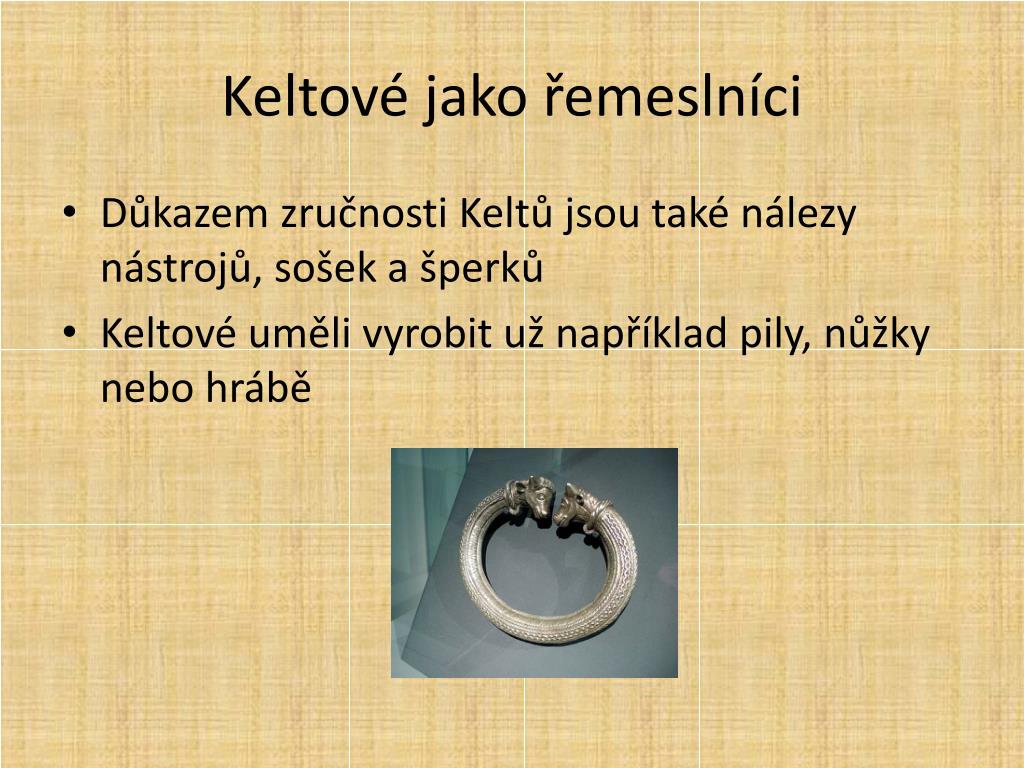 Keltové jako řemeslníci

• Důkazem zručnosti Keltů jsou také nálezy nástrojů, sošek a šperků
• Keltové uměli vyrobit už například pily, nůžky nebo hrábě